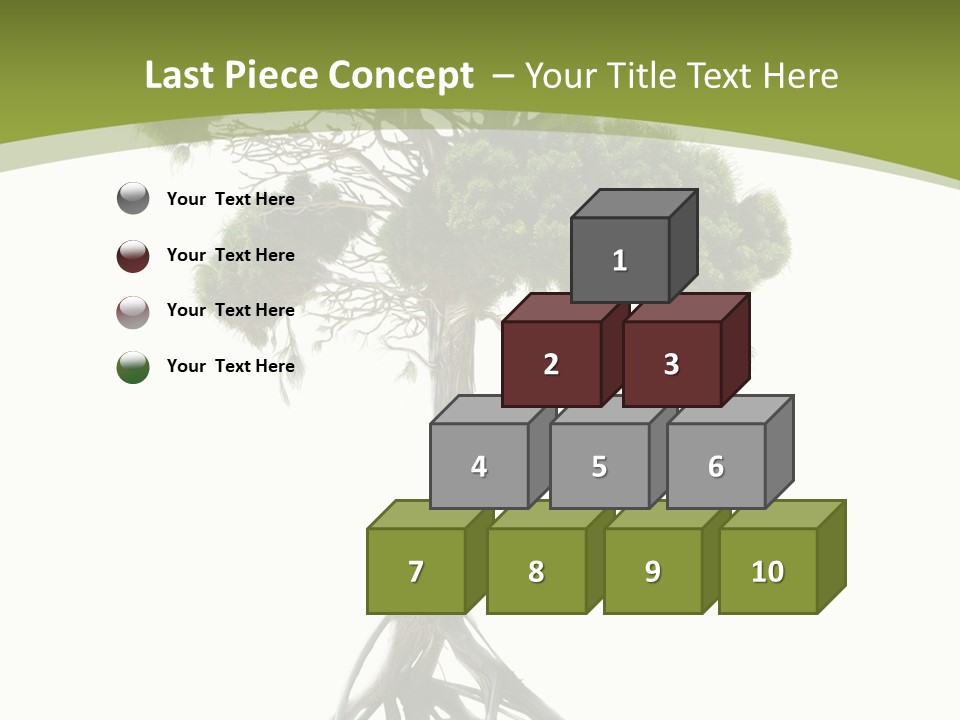 Last Piece Concept – Your Title Text Here

Your Text Here

Your Text Here

Your Text Here

Your Text Here

1

2

3

4

5

6

7

8

9

10